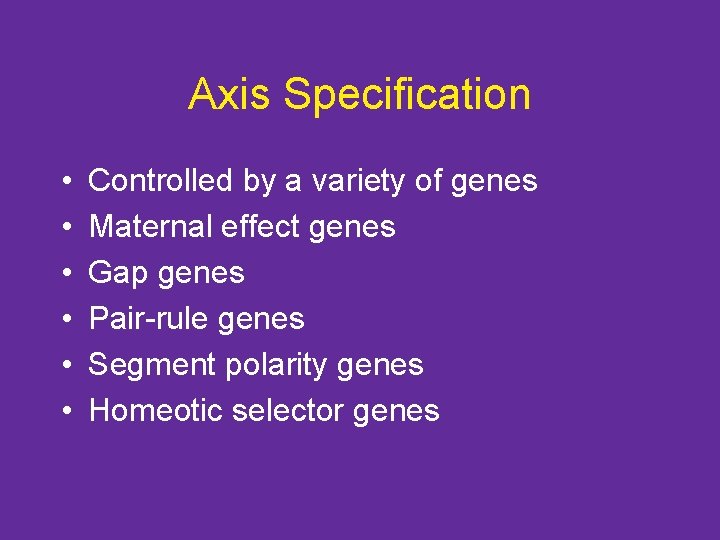 Axis Specification

• Controlled by a variety of genes
• Maternal effect genes
• Gap genes
• Pair-rule genes
• Segment polarity genes
• Homeotic selector genes